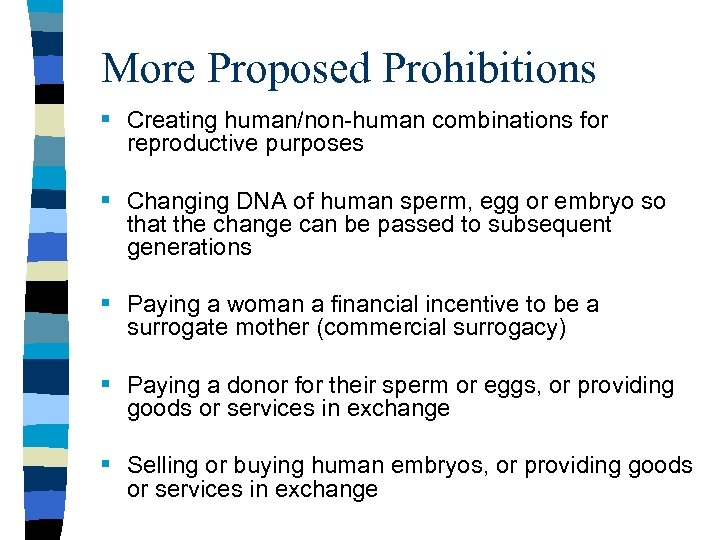 More Proposed Prohibitions

▪ Creating human/non-human combinations for reproductive purposes

▪ Changing DNA of human sperm, egg or embryo so that the change can be passed to subsequent generations

▪ Paying a woman a financial incentive to be a surrogate mother (commercial surrogacy)

▪ Paying a donor for their sperm or eggs, or providing goods or services in exchange

▪ Selling or buying human embryos, or providing goods or services in exchange